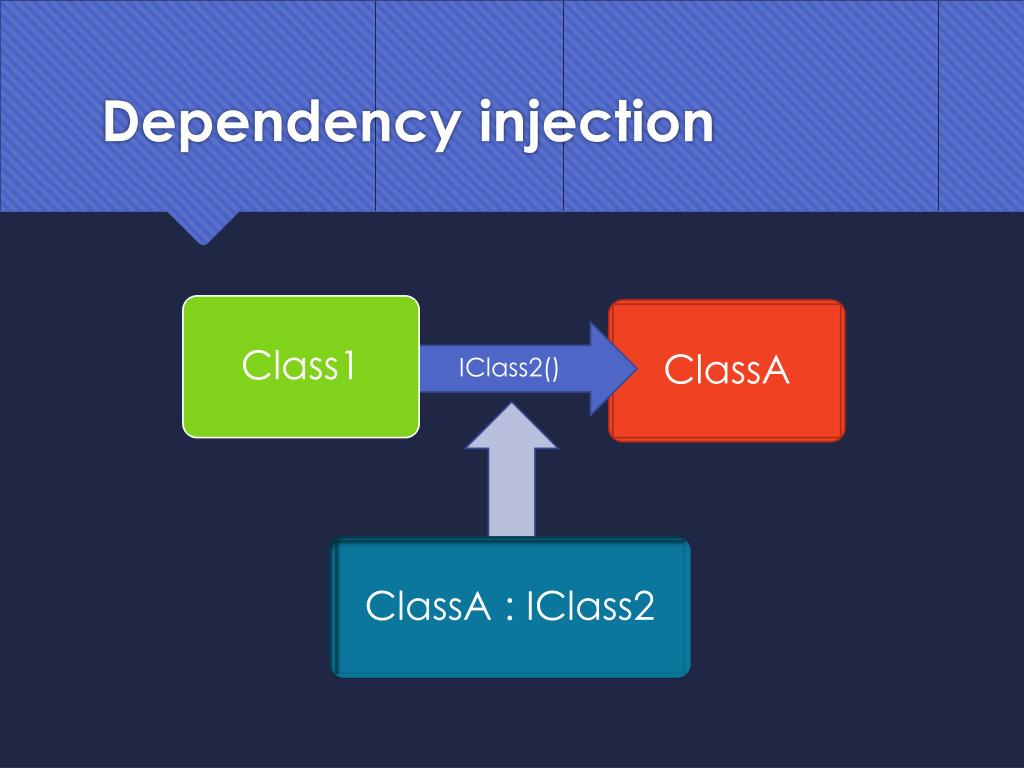 Dependency injection

Class1

IClass2()

ClassA

ClassA : IClass2